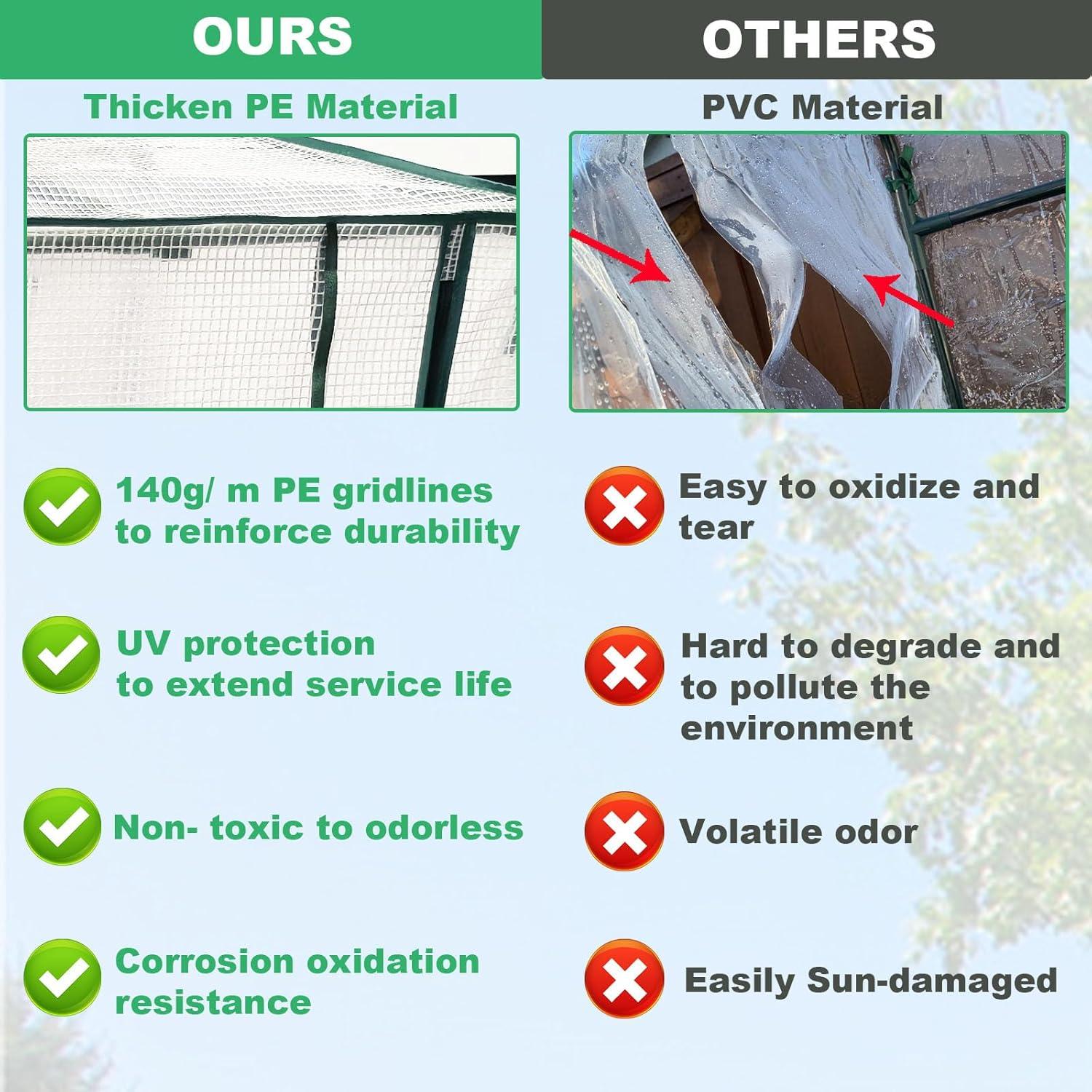 OURS

Thicken PE Material

140g/ m PE gridlines to reinforce durability

UV protection to extend service life

Non- toxic to odorless

Corrosion oxidation resistance

OTHERS

PVC Material

Easy to oxidize and tear

Hard to degrade and to pollute the environment

Volatile odor

Easily Sun-damaged